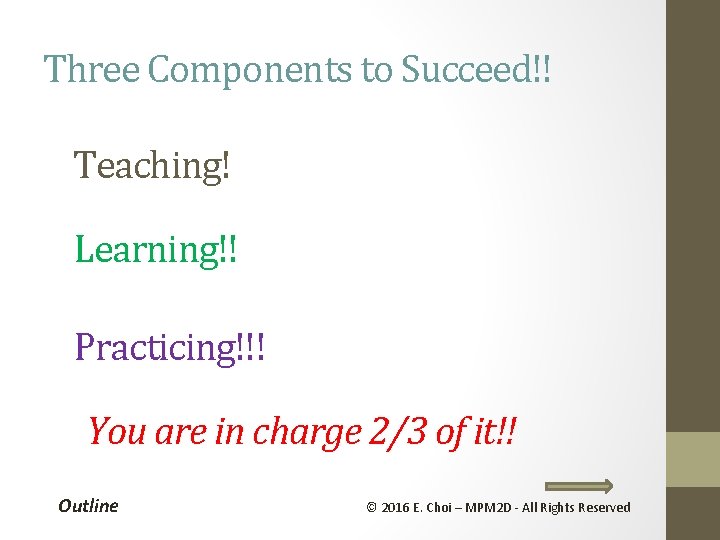 Three Components to Succeed!!

Teaching!

Learning!!

Practicing!!!

You are in charge 2/3 of it!!

Outline

© 2016 E. Choi – MPM2D - All Rights Reserved